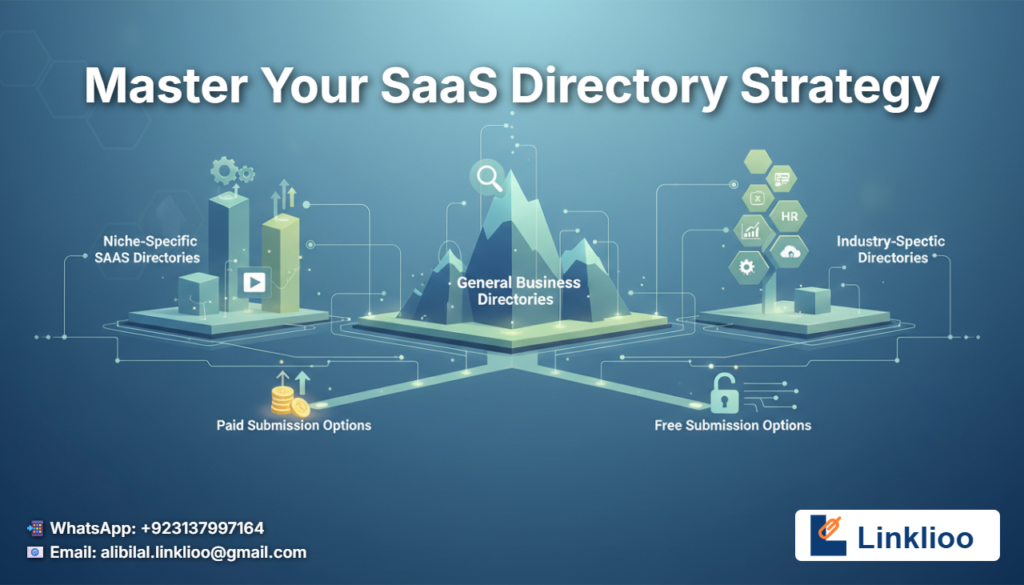 Master Your SaaS Directory Strategy

Niche-Specific SAAS Directories

General Business Directories

HR

Industry-Spectic Directories

Paid Submission Options

Free Submission Options

WhatsApp: +923137997164
Email: alibilal.linklioo@gmail.com

Linklioo